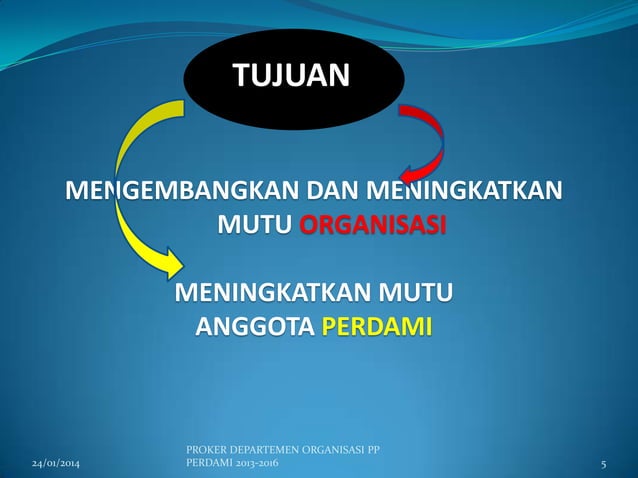 TUJUAN

MENGEMBANGKAN DAN MENINGKATKAN MUTU ORGANISASI

MENINGKATKAN MUTU ANGGOTA PERDAMI

24/01/2014

PROKER DEPARTEMEN ORGANISASI PP PERDAMI 2013-2016

5